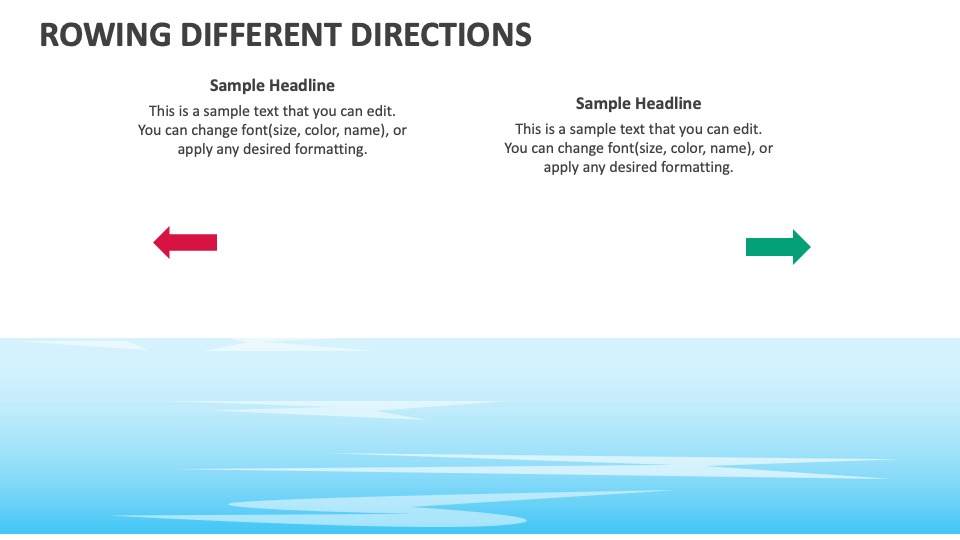 ROWING DIFFERENT DIRECTIONS

Sample Headline
This is a sample text that you can edit. You can change font(size, color, name), or apply any desired formatting.

Sample Headline
This is a sample text that you can edit. You can change font(size, color, name), or apply any desired formatting.